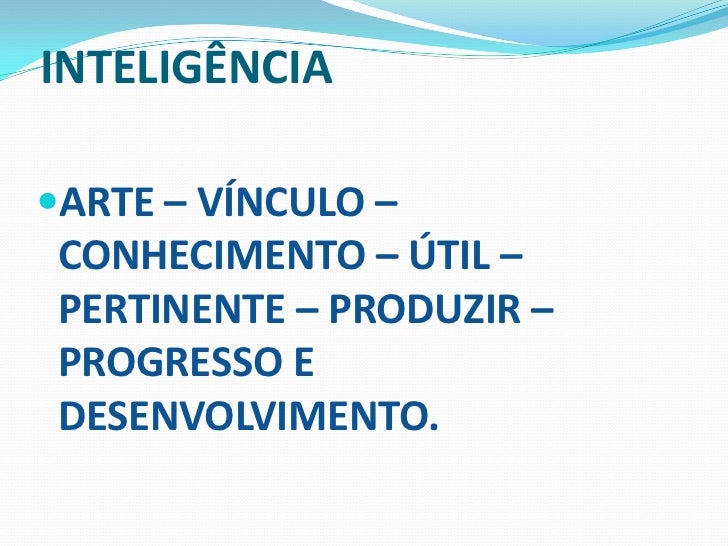 INTELIGÊNCIA

ARTE – VÍNCULO – CONHECIMENTO – ÚTIL – PERTINENTE – PRODUZIR – PROGRESSO E DESENVOLVIMENTO.